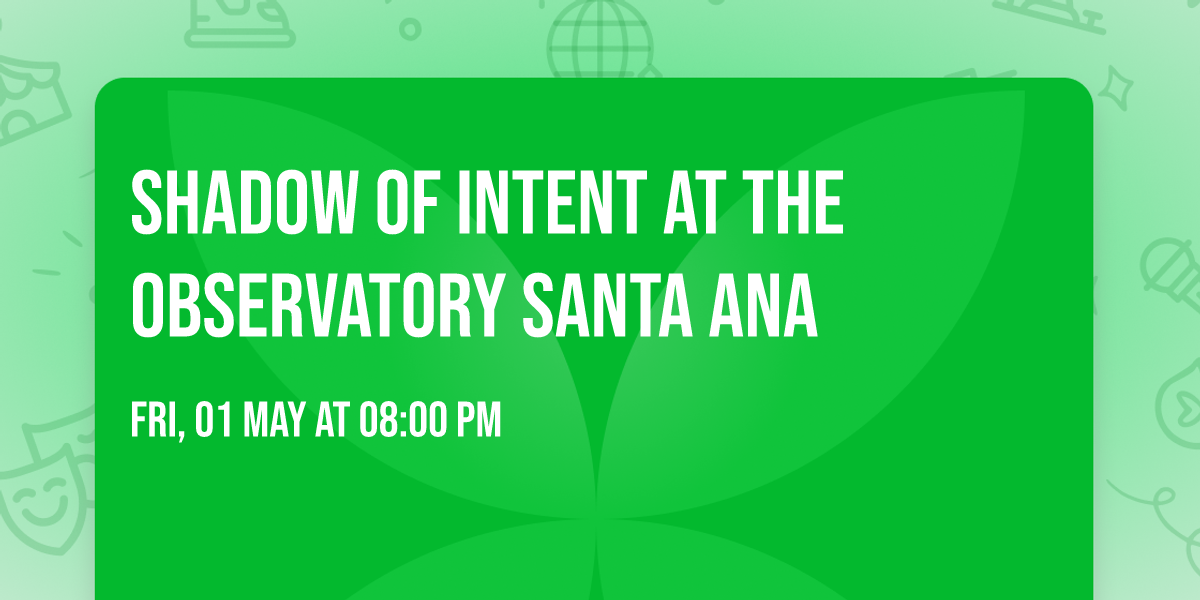 SHADOW OF INTENT AT THE OBSERVATORY SANTA ANA

FRI, 01 MAY AT 08:00 PM